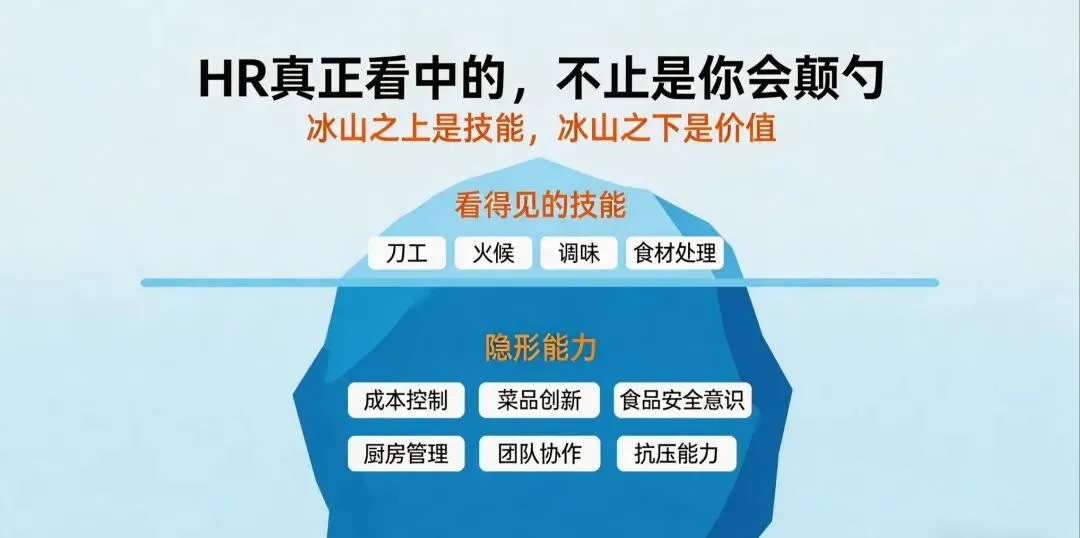 HR真正看中的，不止是你会颠勺

冰山之上是技能，冰山之下是价值

看得见的技能

刀工 火候 调味 食材处理

隐形能力

成本控制 菜品创新 食品安全意识

厨房管理 团队协作 抗压能力